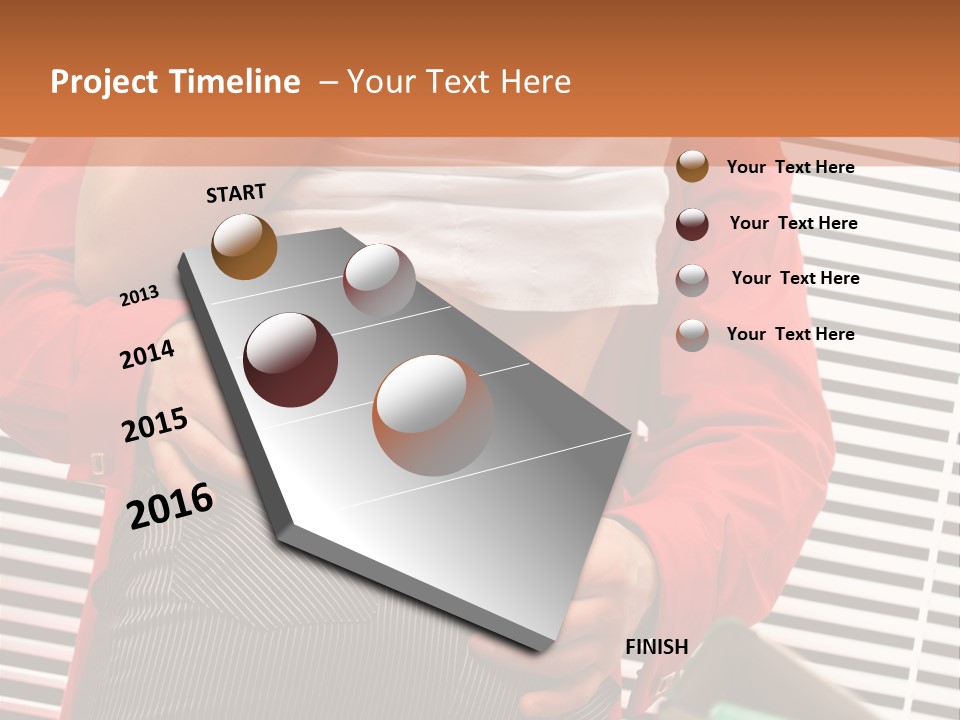 Project Timeline – Your Text Here

START

2013

2014

2015

2016

FINISH

Your Text Here

Your Text Here

Your Text Here

Your Text Here